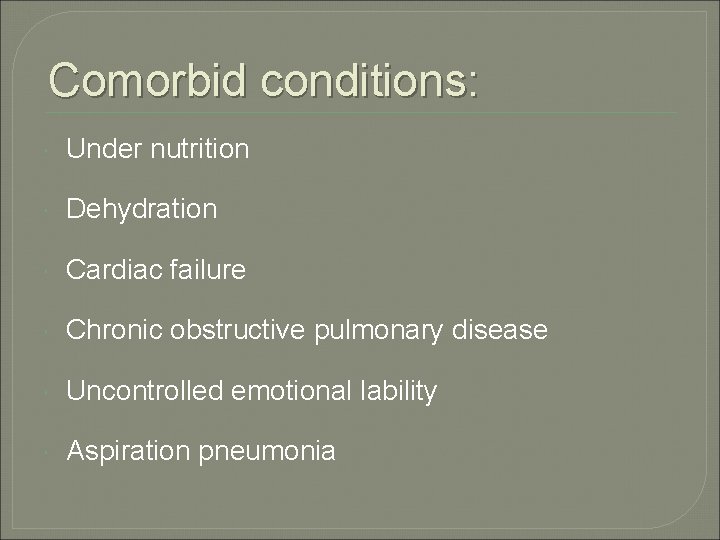 Comorbid conditions:

Under nutrition

Dehydration

Cardiac failure

Chronic obstructive pulmonary disease

Uncontrolled emotional lability

Aspiration pneumonia